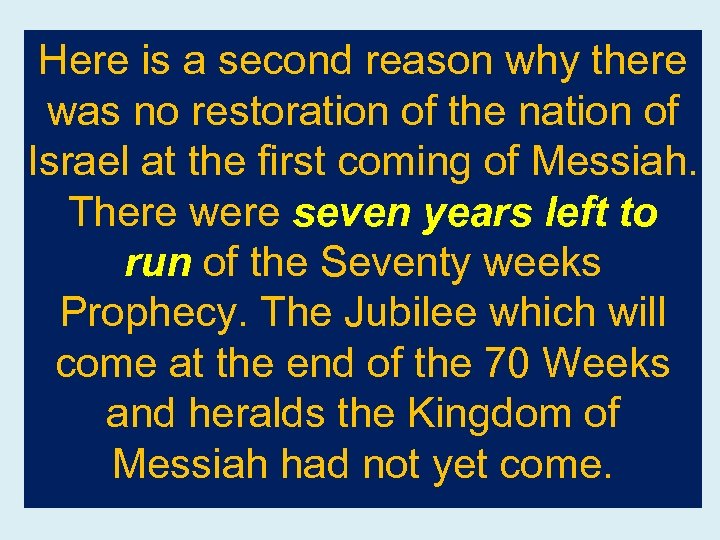 Here is a second reason why there was no restoration of the nation of Israel at the first coming of Messiah. There were seven years left to run of the Seventy weeks Prophecy. The Jubilee which will come at the end of the 70 Weeks and heralds the Kingdom of Messiah had not yet come.